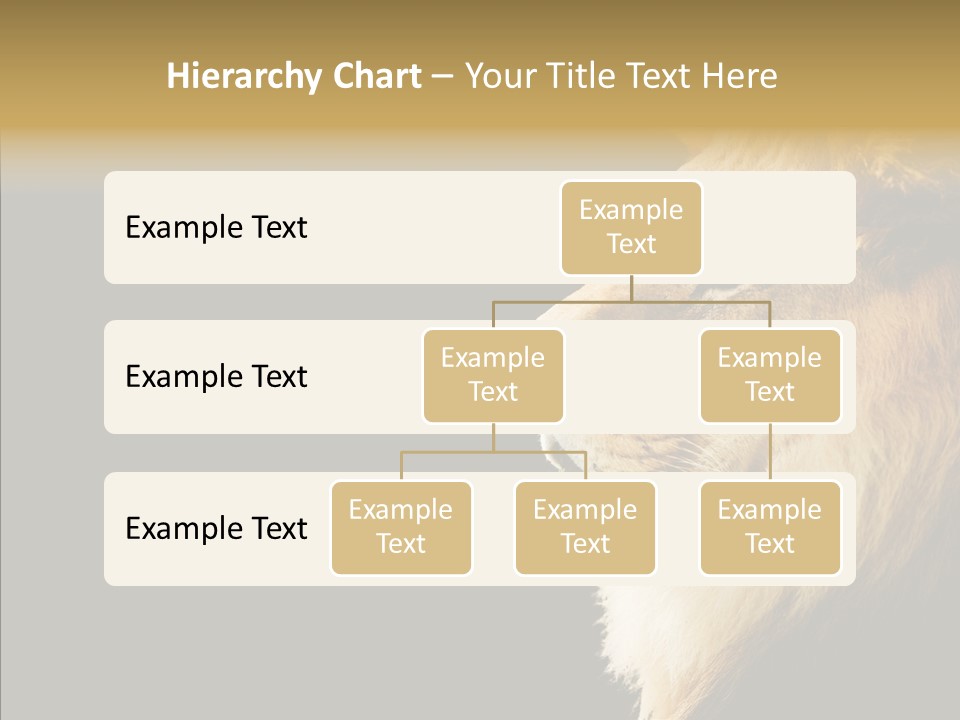 Hierarchy Chart – Your Title Text Here

Example Text

Example Text

Example Text

Example Text

Example Text

Example Text

Example Text

Example Text

Example Text